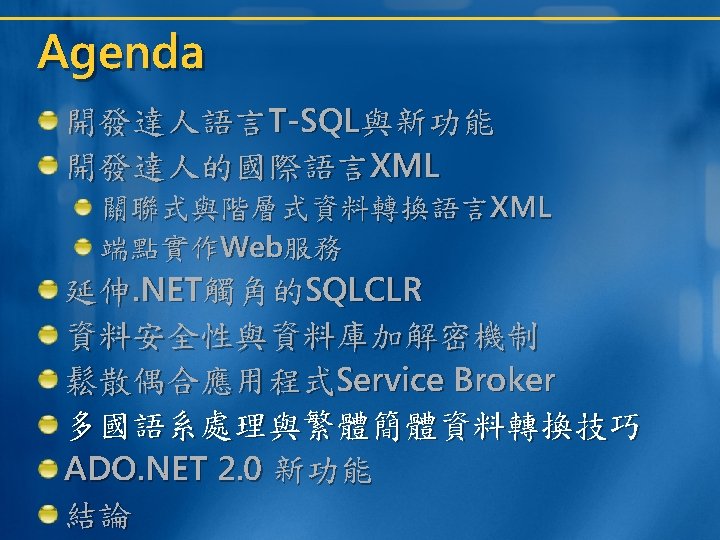 Agenda

開發達人語言T-SQL與新功能

開發達人的國際語言XML

關聯式與階層式資料轉換語言XML

端點實作Web服務

延伸.NET觸角的SQLCLR

資料安全性與資料庫加解密機制

鬆散偶合應用程式Service Broker

多國語系處理與繁體簡體資料轉換技巧

ADO.NET 2.0 新功能

結論